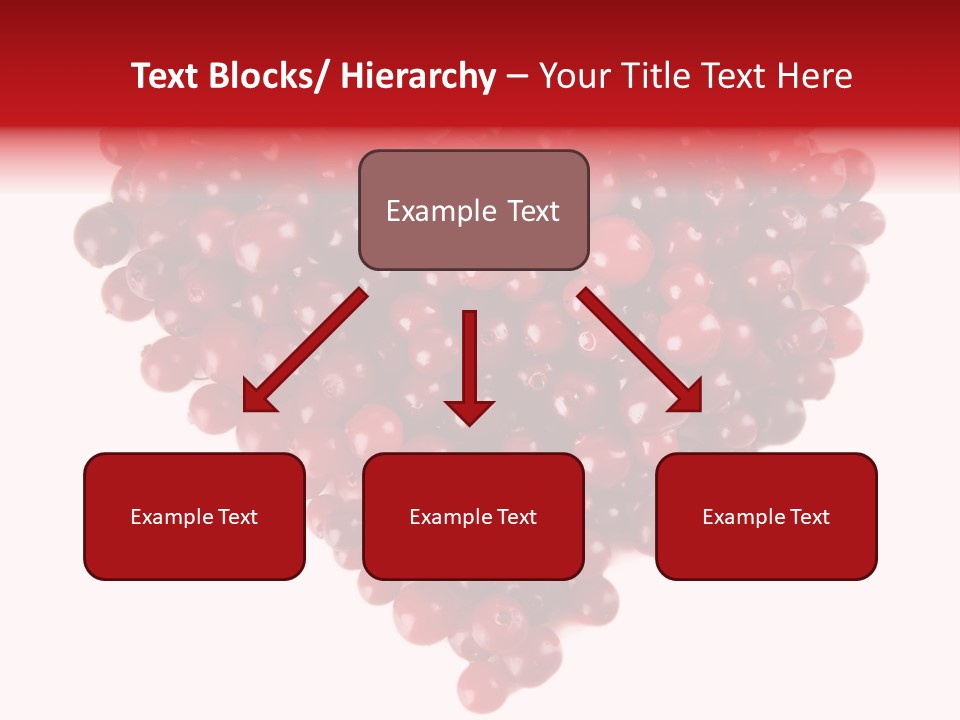 Text Blocks/ Hierarchy – Your Title Text Here

Example Text

Example Text

Example Text

Example Text